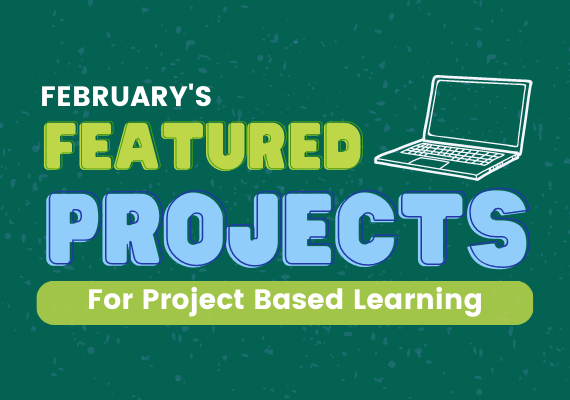 FEBRUARY'S
FEATURED
PROJECTS
For Project Based Learning